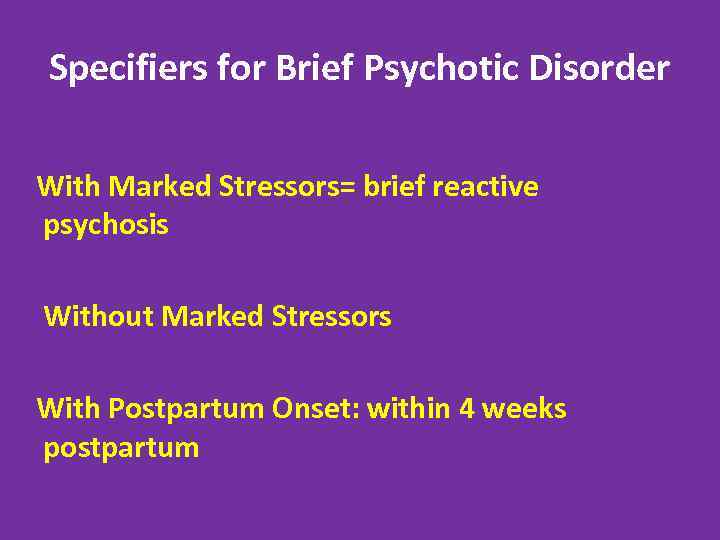 Specifiers for Brief Psychotic Disorder

With Marked Stressors= brief reactive psychosis

Without Marked Stressors

With Postpartum Onset: within 4 weeks postpartum